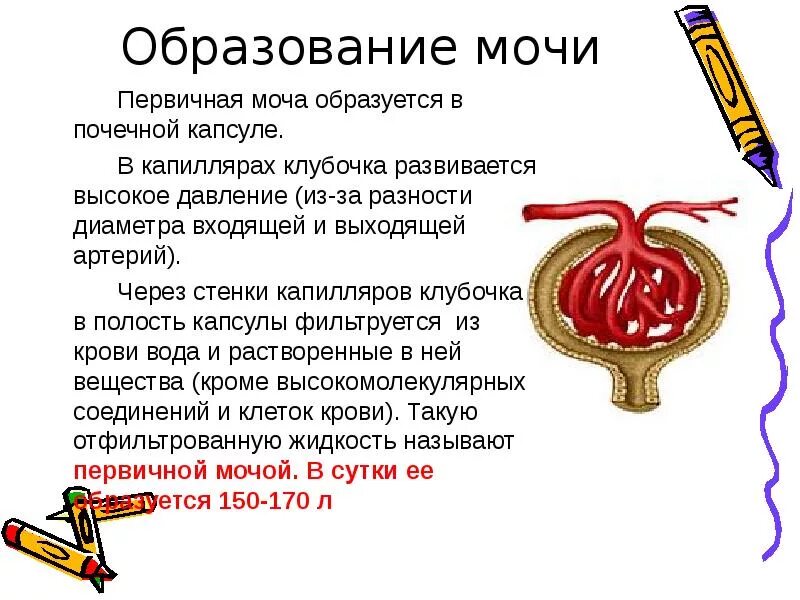 Образование мочи

Первичная моча образуется в почечной капсуле.

В капиллярах клубочка развивается высокое давление (из-за разности диаметра входящей и выходящей артерий).

Через стенки капилляров клубочка в полость капсулы фильтруется из крови вода и растворенные в ней вещества (кроме высокомолекулярных соединений и клеток крови). Такую отфильтрованную жидкость называют первичной мочой. В сутки ее образуется 150-170 л